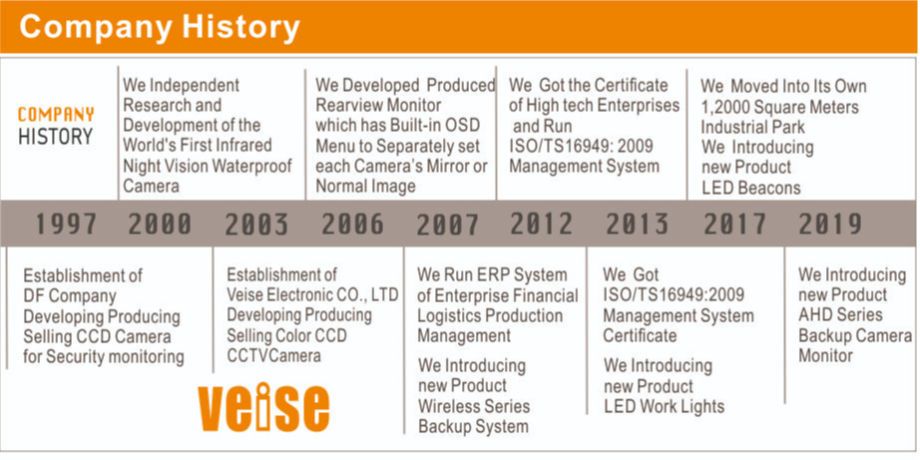 Company History

COMPANY HISTORY

We Independent Research and Development of the World's First Infrared Night Vision Waterproof Camera

We Developed Produced Rearview Monitor which has Built-in OSD Menu to Separately set each Camera's Mirror or Normal Image

We Got the Certificate of High tech Enterprises and Run ISO/TS16949: 2009 Management System

We Moved Into Its Own 1,2000 Square Meters Industrial Park
We Introducing new Product LED Beacons

1997 2000 2003 2006 2007 2012 2013 2017 2019

Establishment of DF Company Developing Producing Selling CCD Camera for Security monitoring

Establishment of Veise Electronic CO., LTD Developing Producing Selling Color CCD CCTVCamera

veise

We Run ERP System of Enterprise Financial Logistics Production Management

We Introducing new Product Wireless Series Backup System

We Got ISO/TS16949:2009 Management System Certificate

We Introducing new Product LED Work Lights

We Introducing new Product AHD Series Backup Camera Monitor